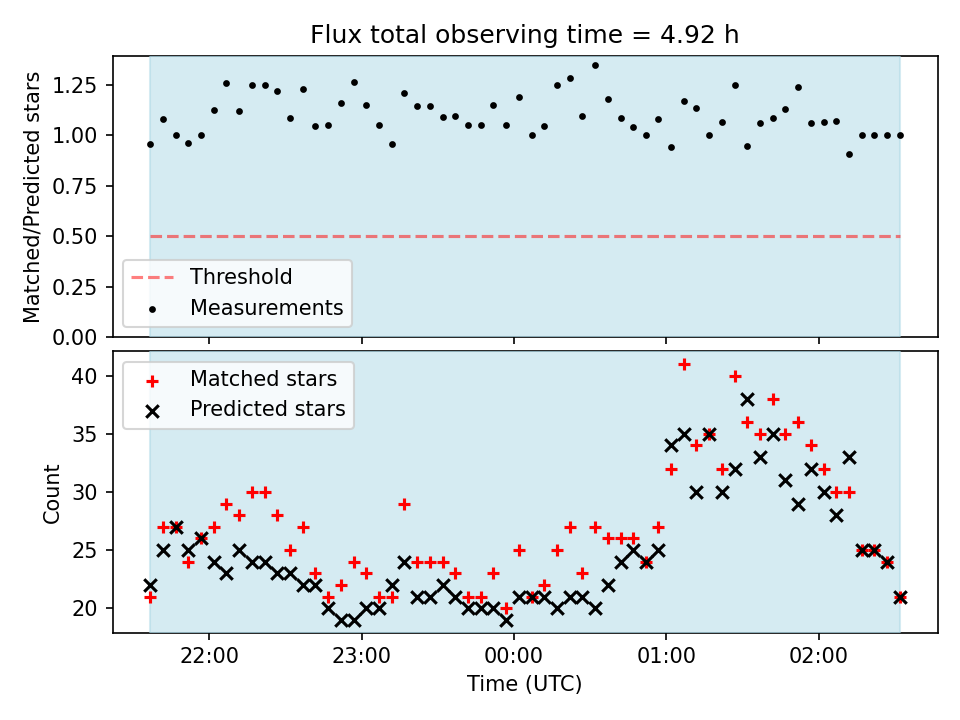 Flux total observing time = 4.92 h

Matched/Predicted stars

1.25
1.00
0.75
0.50
0.25
0.00

Threshold
Measurements

Matched stars
Predicted stars

Count

40
35
30
25
20

22:00
23:00
00:00
01:00
02:00

Time (UTC)